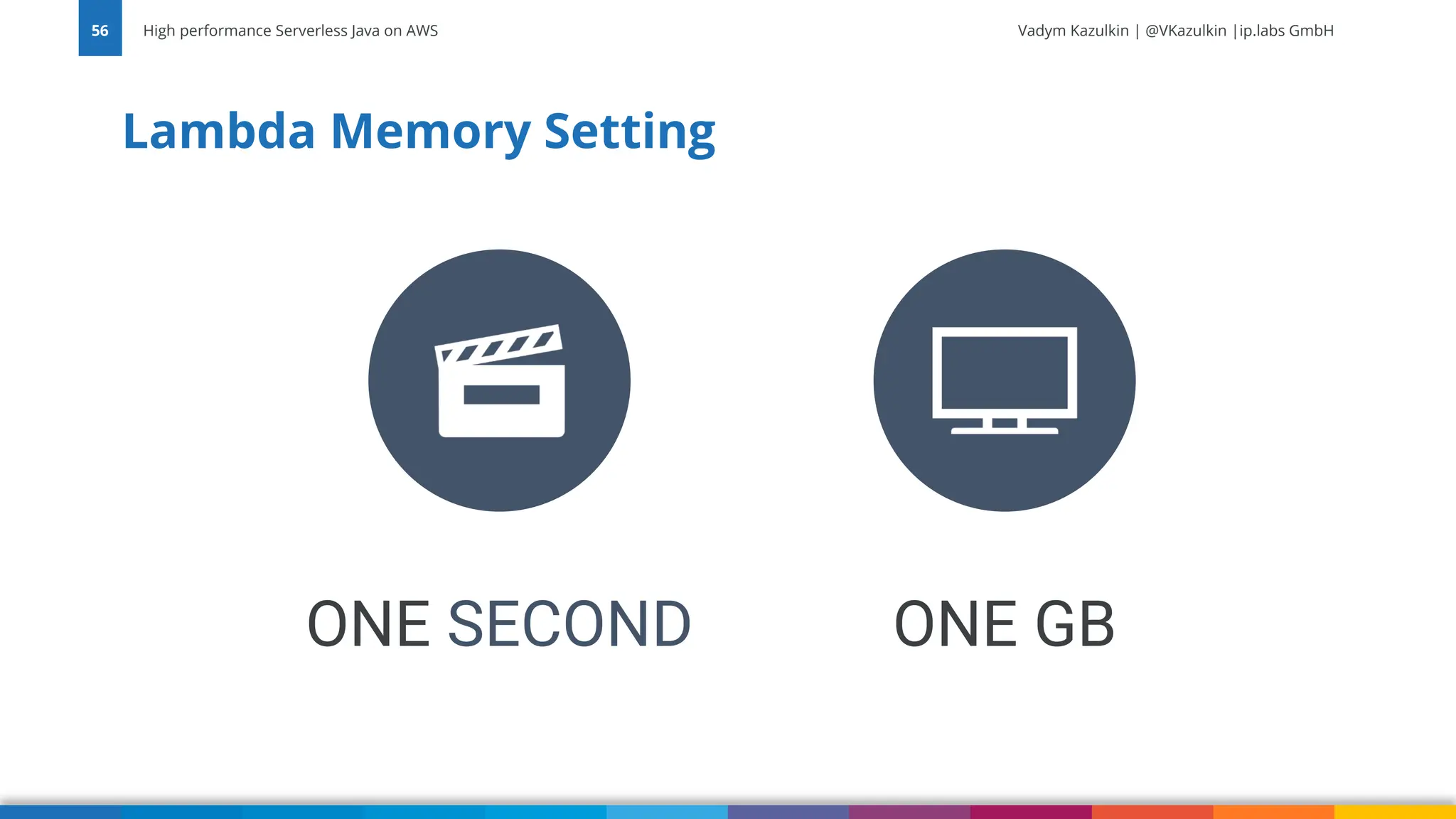 56 High performance Serverless Java on AWS

Vadym Kazulkin | @VKazulkin |ip.labs GmbH

Lambda Memory Setting

ONE SECOND

ONE GB